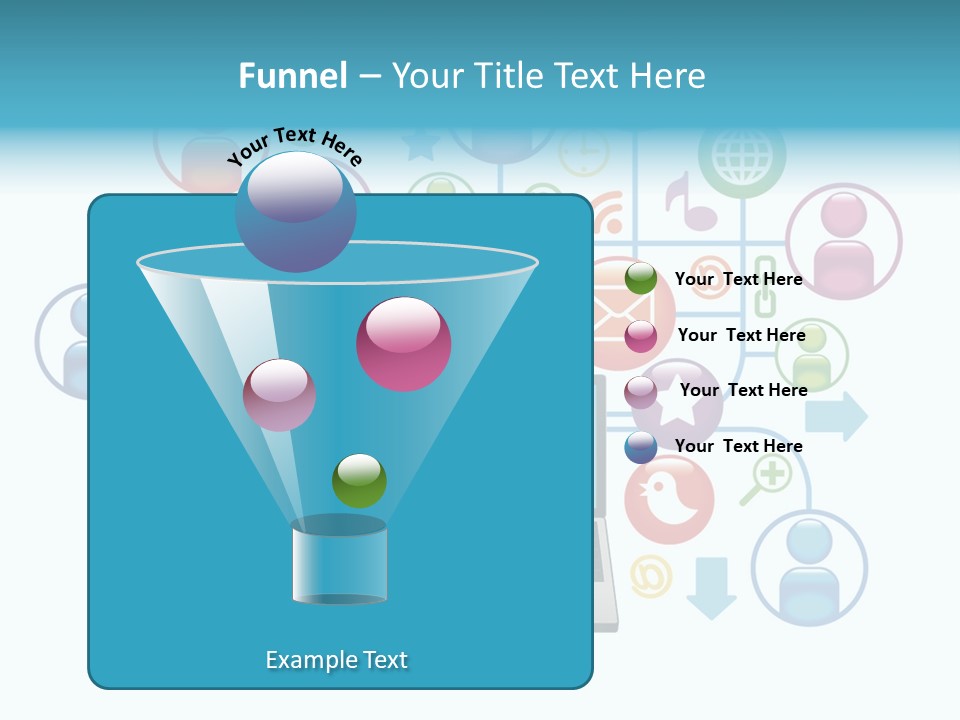 Funnel – Your Title Text Here

Your Text Here

Your Text Here

Your Text Here

Your Text Here

Your Text Here

Example Text